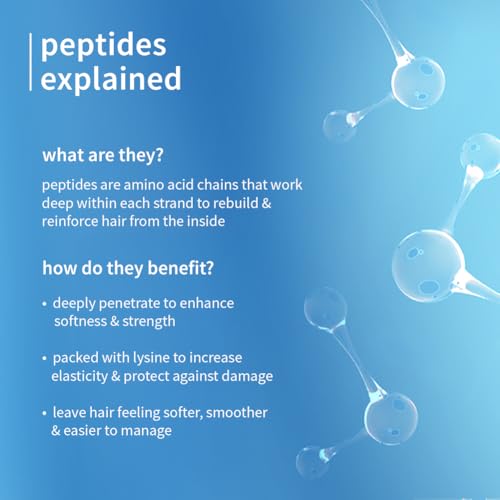 peptides explained

what are they?

peptides are amino acid chains that work deep within each strand to rebuild & reinforce hair from the inside

how do they benefit?

• deeply penetrate to enhance softness & strength

• packed with lysine to increase elasticity & protect against damage

• leave hair feeling softer, smoother & easier to manage